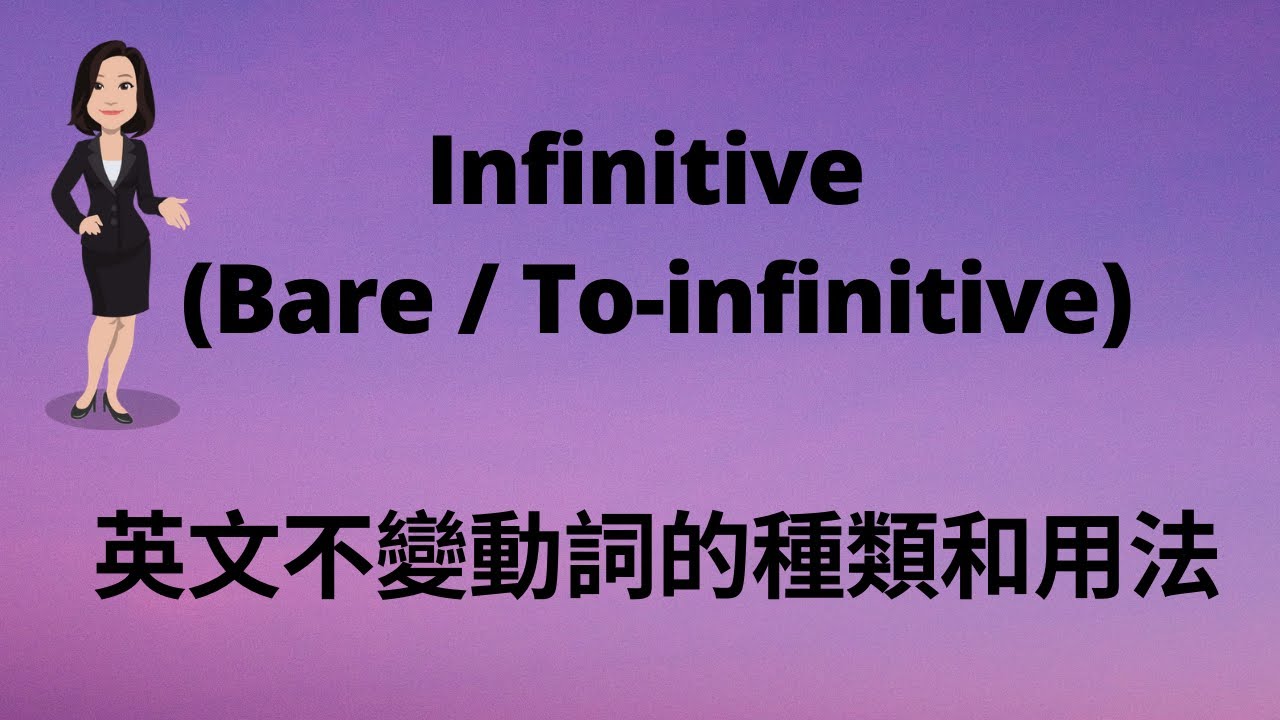 Infinitive
(Bare / To-infinitive)

英文不變動詞的種類和用法